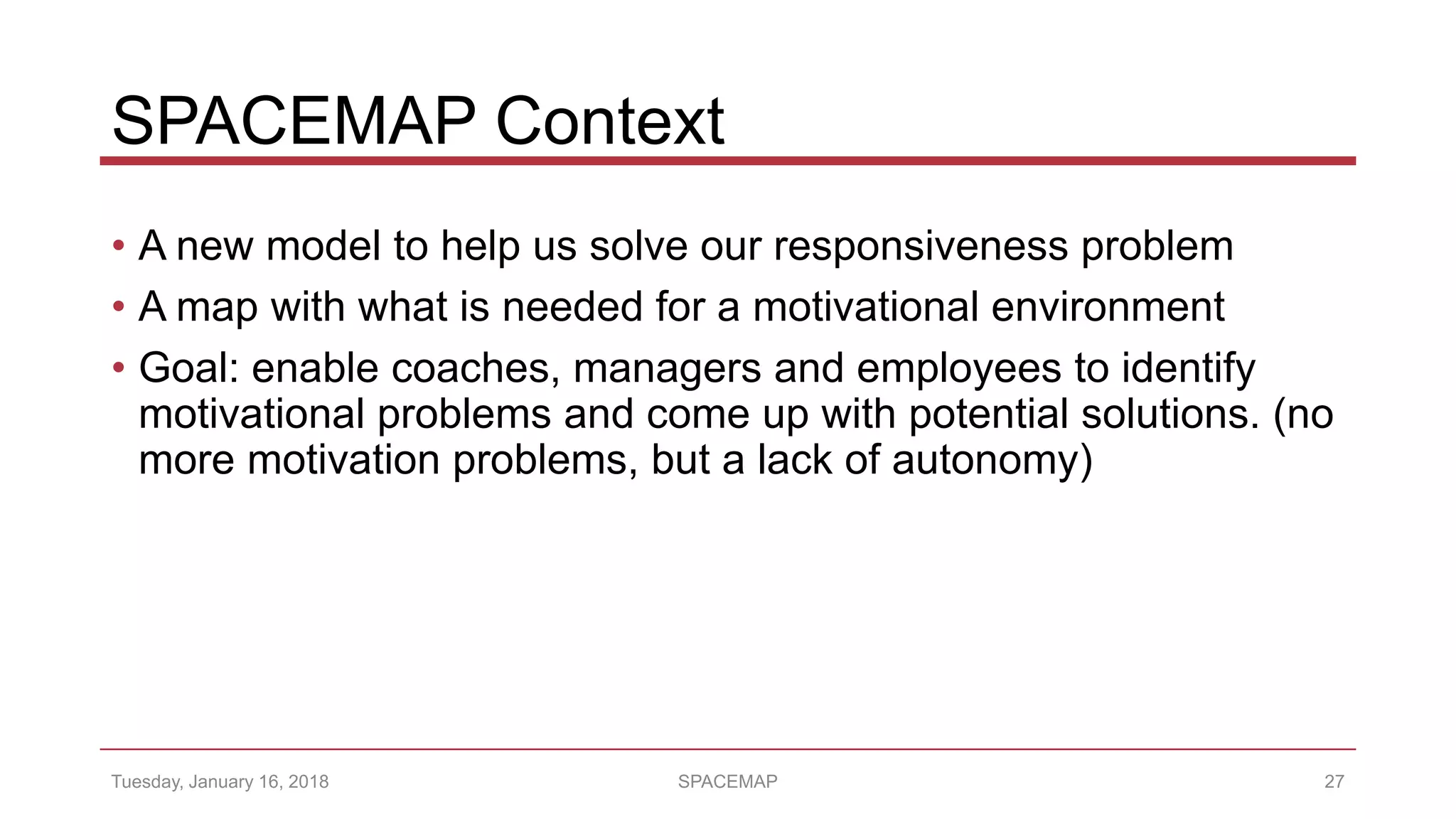 SPACEMAP Context

• A new model to help us solve our responsiveness problem
• A map with what is needed for a motivational environment
• Goal: enable coaches, managers and employees to identify motivational problems and come up with potential solutions. (no more motivation problems, but a lack of autonomy)

Tuesday, January 16, 2018
SPACEMAP
27